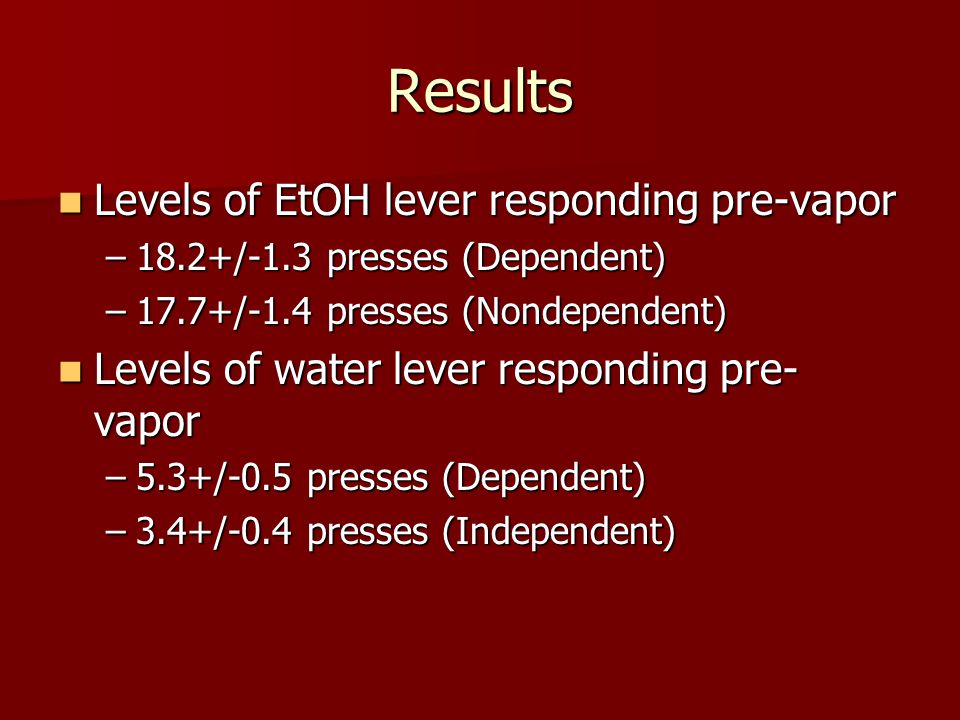 Results

Levels of EtOH lever responding pre-vapor
– 18.2+/-1.3 presses (Dependent)
– 17.7+/-1.4 presses (Nondependent)

Levels of water lever responding pre-vapor
– 5.3+/-0.5 presses (Dependent)
– 3.4+/-0.4 presses (Independent)